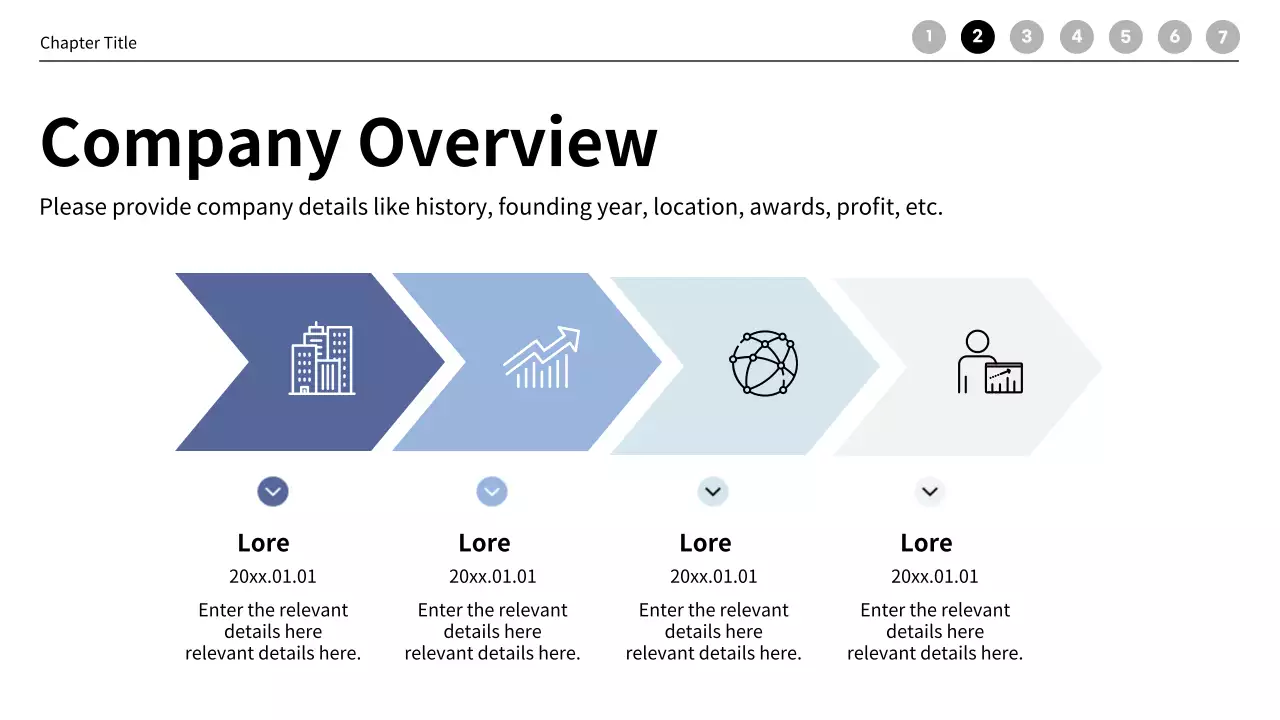 Chapter Title

1 2 3 4 5 6 7

Company Overview

Please provide company details like history, founding year, location, awards, profit, etc.

Lore

20xx.01.01

Enter the relevant details here relevant details here.

Lore

20xx.01.01

Enter the relevant details here relevant details here.

Lore

20xx.01.01

Enter the relevant details here relevant details here.

Lore

20xx.01.01

Enter the relevant details here relevant details here.